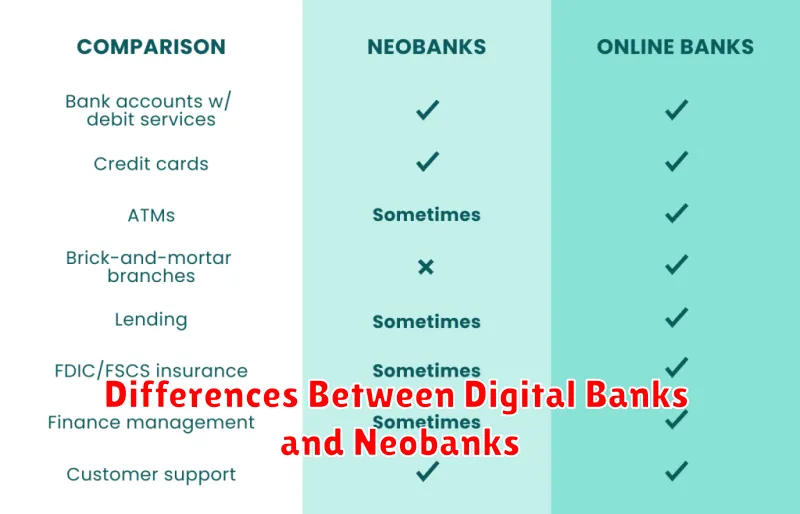 | COMPARISON | NEOBANKS | ONLINE BANKS |
|---|---|---|
| Bank accounts w/ debit services | ✓ | ✓ |
| Credit cards | ✓ | ✓ |
| ATMs | Sometimes | ✓ |
| Brick-and-mortar branches | × | ✓ |
| Lending | Sometimes | ✓ |
| FDIC/FSCS insurance | Sometimes | ✓ |
| Finance management | Sometimes | ✓ |
| Customer support | ✓ | ✓ |

Differences Between Digital Banks and Neobanks